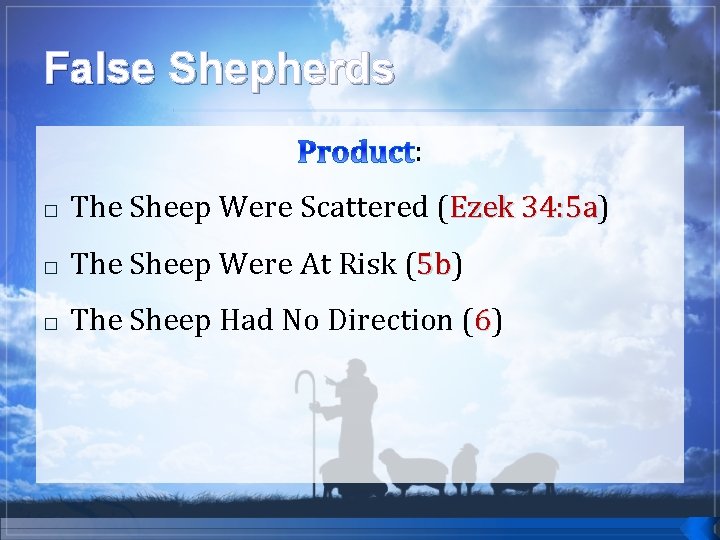 False Shepherds

Product:

□ The Sheep Were Scattered (Ezek 34:5a)

□ The Sheep Were At Risk (5b)

□ The Sheep Had No Direction (6)